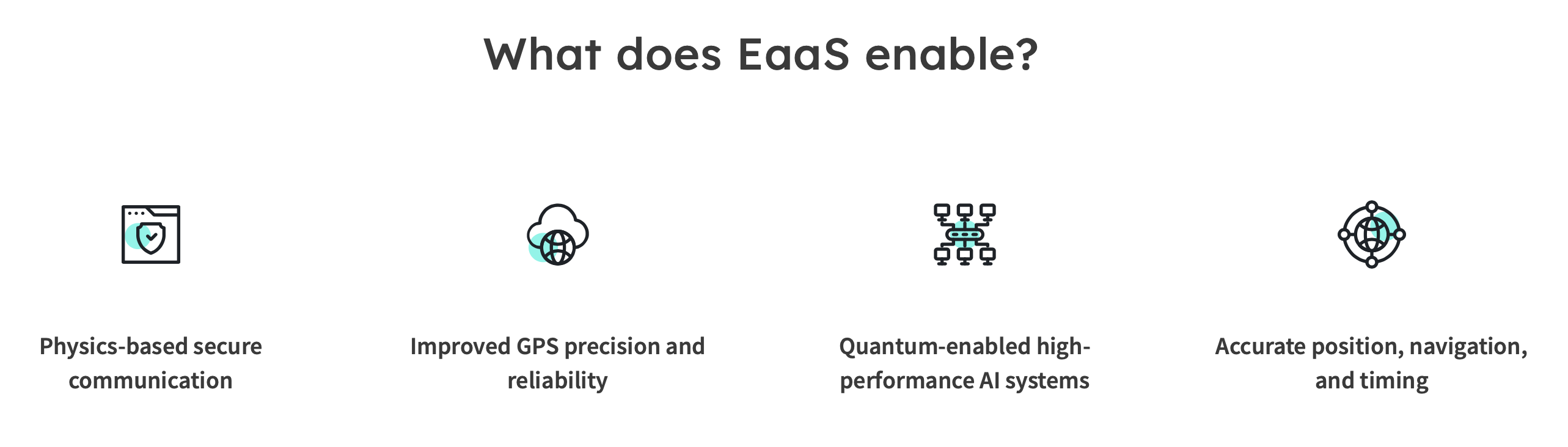 What does EaaS enable?

Physics-based secure communication

Improved GPS precision and reliability

Quantum-enabled high-performance AI systems

Accurate position, navigation, and timing